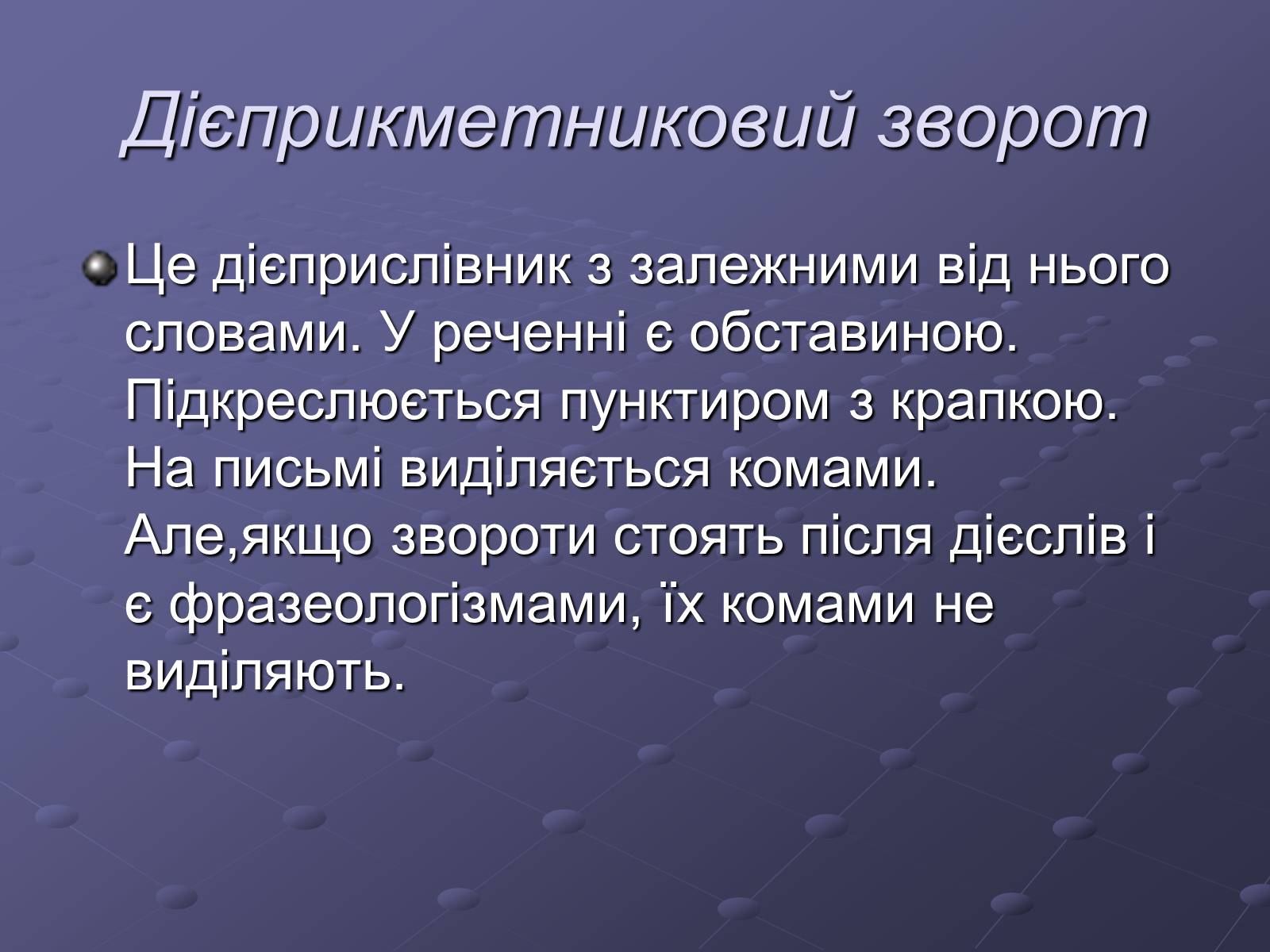 Дієприкметниковий зворот

Це дієприслівник з залежними від нього словами. У реченні є обставиною. Підкреслюється пунктиром з крапкою. На письмі виділяється комами. Але,якщо звороти стоять після дієслів і є фразеологізмами, їх комами не виділяють.